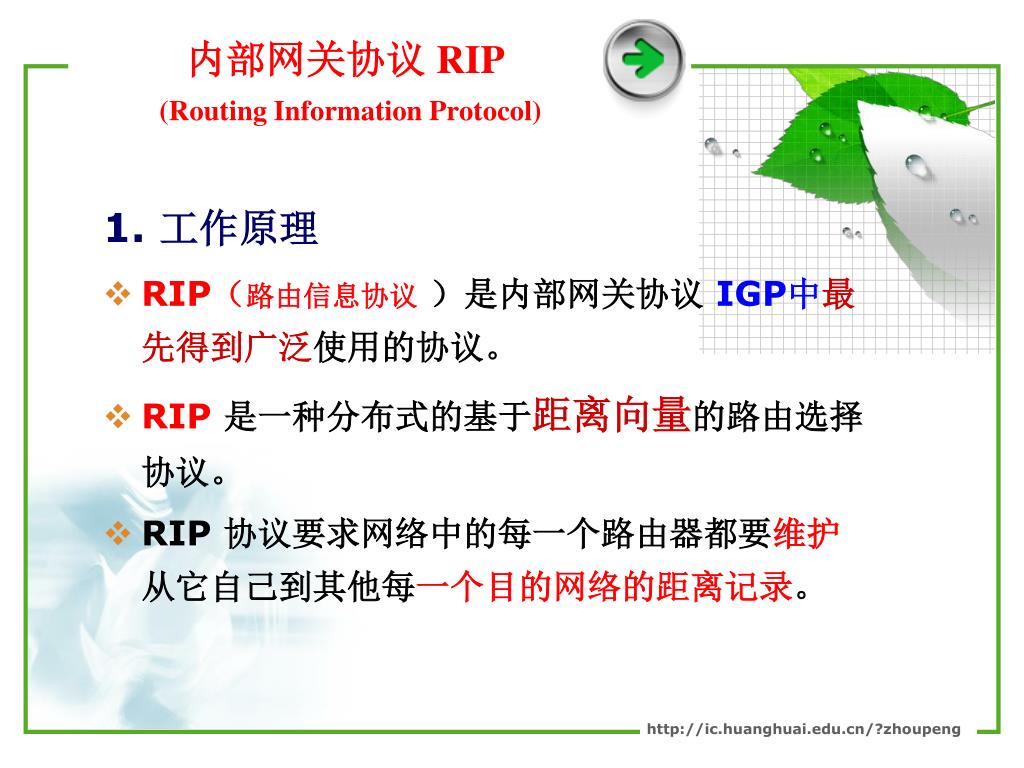 内部网关协议 RIP
(Routing Information Protocol)

1. 工作原理

❖ RIP（路由信息协议 ）是内部网关协议 IGP中最先得到广泛使用的协议。

❖ RIP 是一种分布式的基于距离向量的路由选择协议。

❖ RIP 协议要求网络中的每一个路由器都要维护从它自己到其他每一个目的网络的距离记录。

http://ic.huanghuai.edu.cn/?zhoupeng